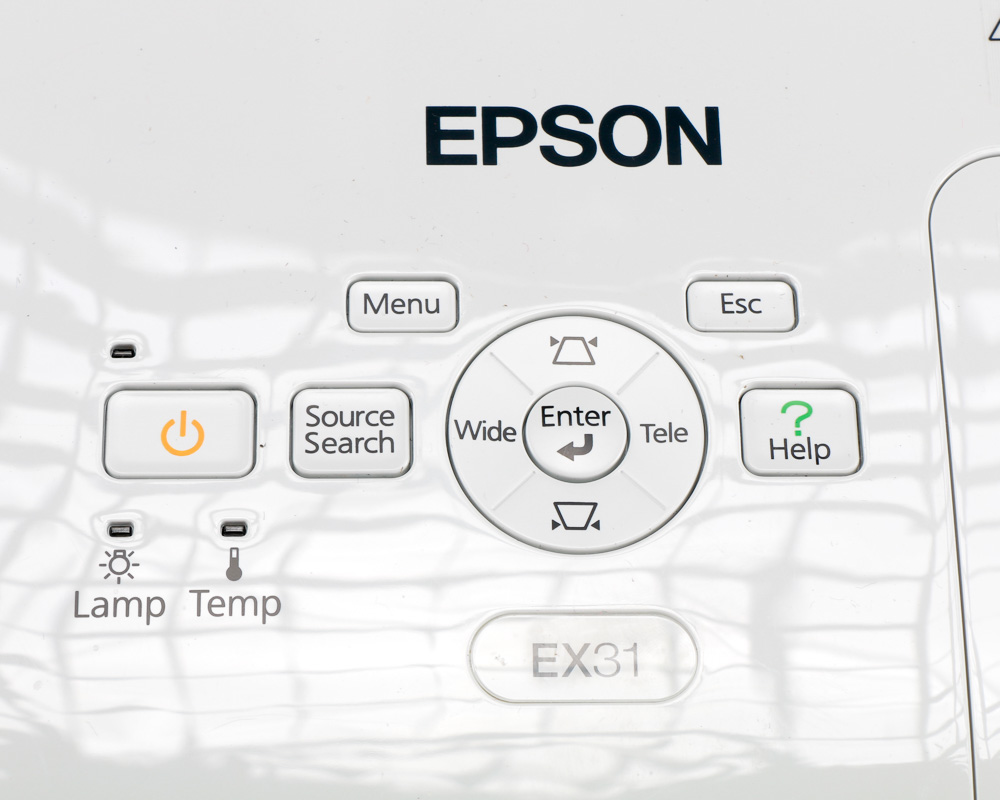 EPSON

Menu

Esc

Source Search

Wide

Enter

Tele

?
Help

Lamp

Temp

EX31